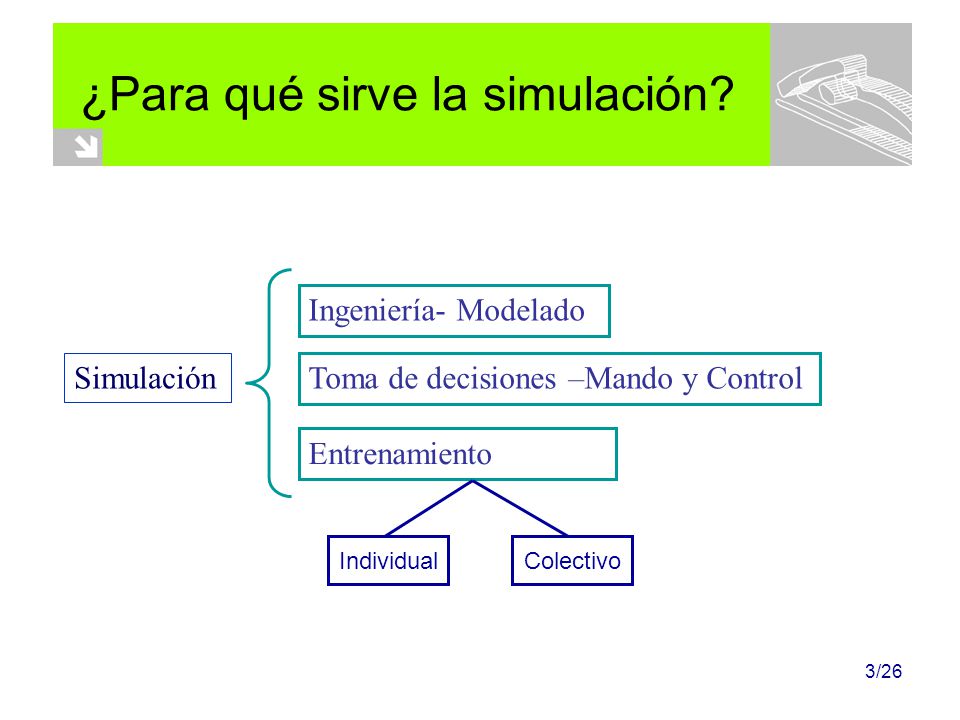 ¿Para qué sirve la simulación?

Simulación

Ingeniería- Modelado

Toma de decisiones –Mando y Control

Entrenamiento

Individual

Colectivo

3/26